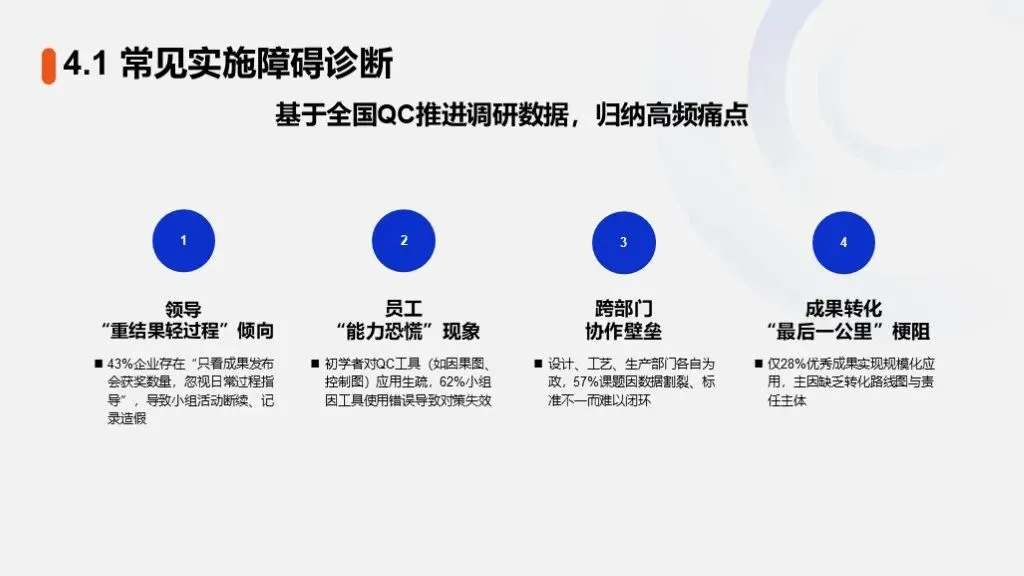 4.1 常见实施障碍诊断

基于全国QC推进调研数据，归纳高频痛点

1

领导
“重结果轻过程”倾向

■ 43%企业存在“只看成果发布会获奖数量，忽视日常过程指导”，导致小组活动断续、记录造假

2

员工
“能力恐慌”现象

■ 初学者对QC工具（如因果图、控制图）应用生疏，62%小组因工具使用错误导致对策失效

3

跨部门
协作壁垒

■ 设计、工艺、生产部门各自为政，57%课题因数据割裂、标准不一而难以闭环

4

成果转化
“最后一公里”梗阻

■ 仅28%优秀成果实现规模化应用，主因缺乏转化路线图与责任主体